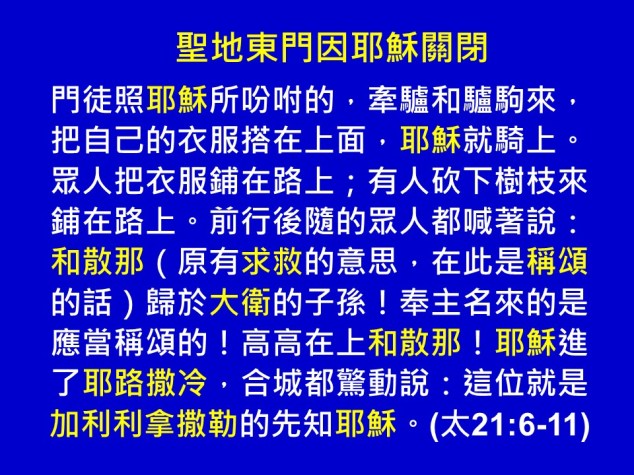 聖地東門因耶穌關閉

門徒照耶穌所吩咐的，牽驢和驢駒來，把自己的衣服搭在上面，耶穌就騎上。眾人把衣服鋪在路上；有人砍下樹枝來鋪在路上。前行後隨的眾人都喊著說：和散那（原有求救的意思，在此是稱頌的話）歸於大衛的子孫！奉主名來的是應當稱頌的！高高在上和散那！耶穌進了耶路撒冷，合城都驚動說：這位就是加利利拿撒勒的先知耶穌。(太21:6-11)